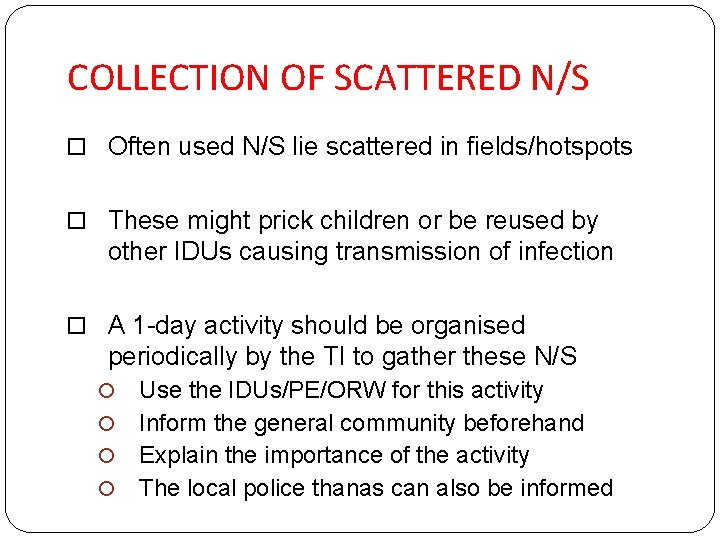 COLLECTION OF SCATTERED N/S

☐ Often used N/S lie scattered in fields/hotspots

☐ These might prick children or be reused by other IDUs causing transmission of infection

☐ A 1-day activity should be organised periodically by the TI to gather these N/S
○ Use the IDUs/PE/ORW for this activity
○ Inform the general community beforehand
○ Explain the importance of the activity
○ The local police thanas can also be informed